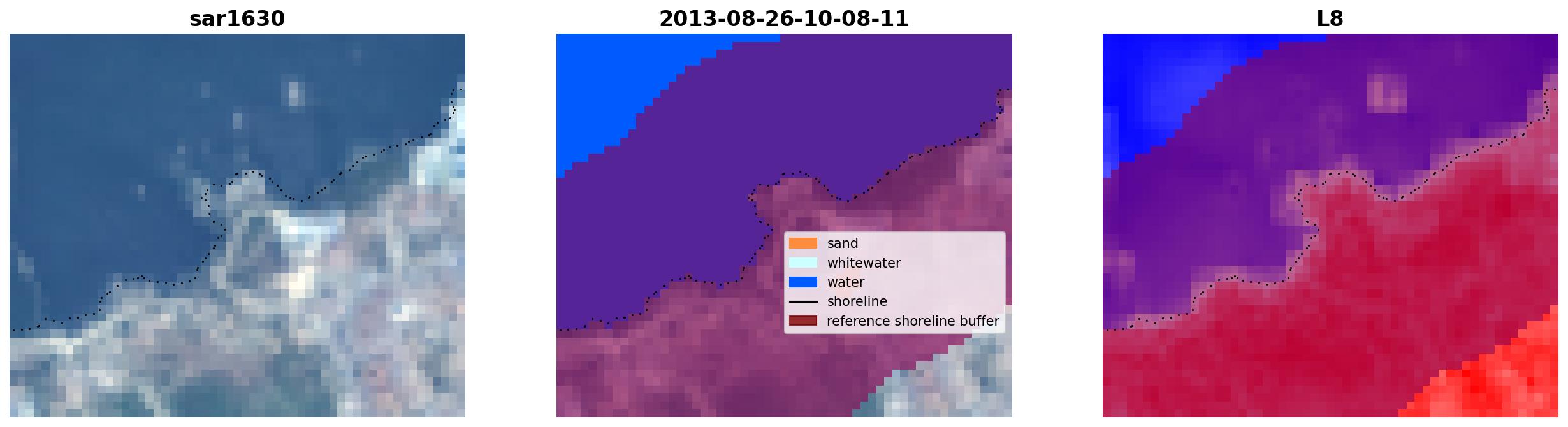 sar1630

2013-08-26-10-08-11

sand
whitewater
water
shoreline
reference shoreline buffer

L8